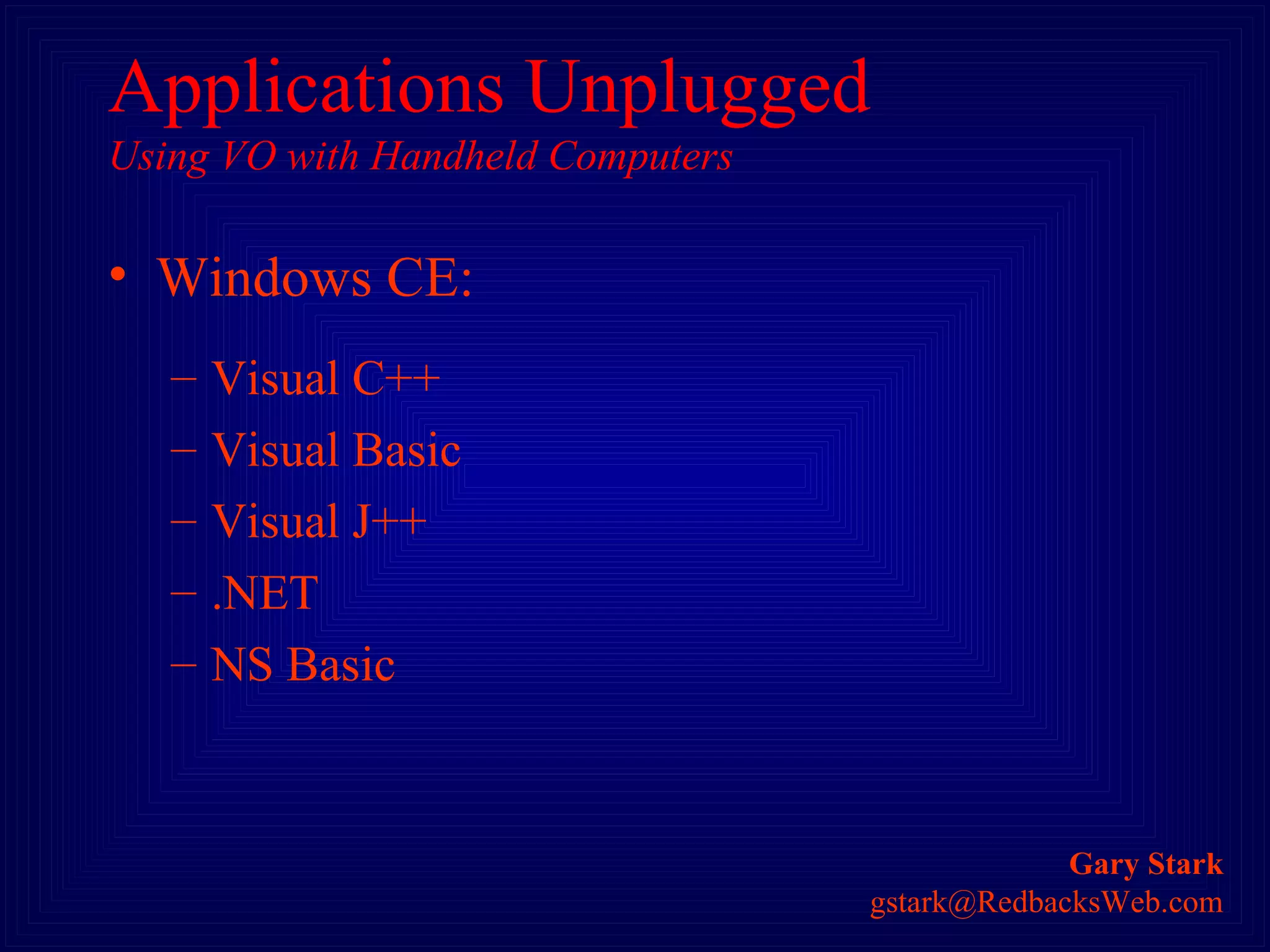 Applications Unplugged
Using VO with Handheld Computers

• Windows CE:
– Visual C++
– Visual Basic
– Visual J++
– .NET
– NS Basic

Gary Stark
gstark@RedbacksWeb.com